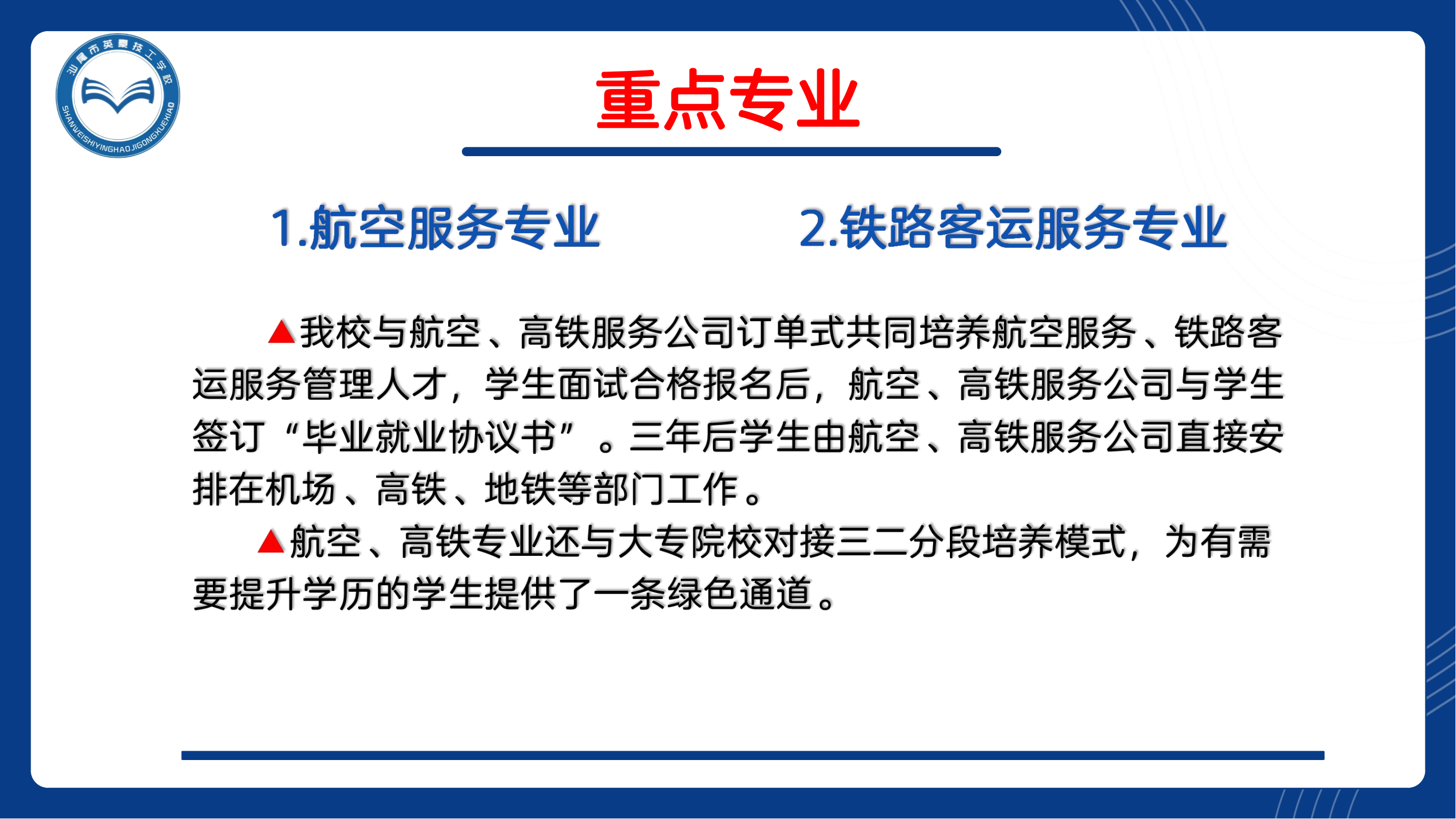 汕尾市英豪技工学校
SHANWEISHIYINGHAOJIGONGXUEXIAO

重点专业

1.航空服务专业

2.铁路客运服务专业

▲我校与航空、高铁服务公司订单式共同培养航空服务、铁路客运服务管理人才，学生面试合格报名后，航空、高铁服务公司与学生签订“毕业就业协议书”。三年后学生由航空、高铁服务公司直接安排在机场、高铁、地铁等部门工作。

▲航空、高铁专业还与大专院校对接三二分段培养模式，为有需要提升学历的学生提供了一条绿色通道。